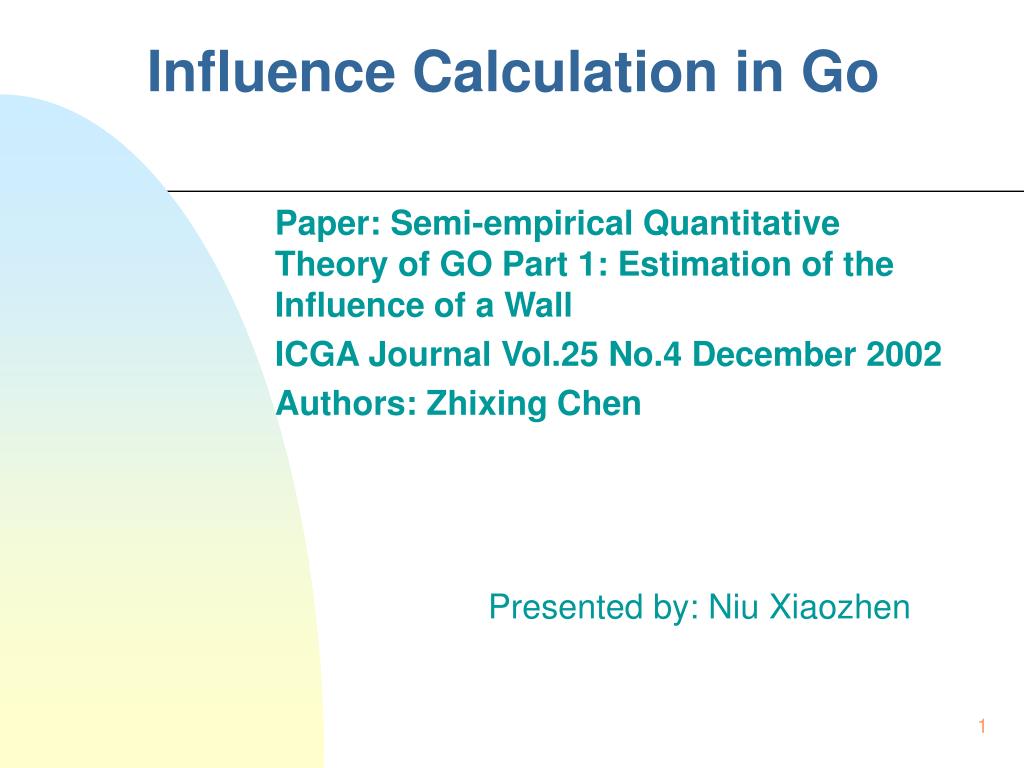 Influence Calculation in Go

Paper: Semi-empirical Quantitative Theory of GO Part 1: Estimation of the Influence of a Wall

ICGA Journal Vol.25 No.4 December 2002

Authors: Zhixing Chen

Presented by: Niu Xiaozhen

1